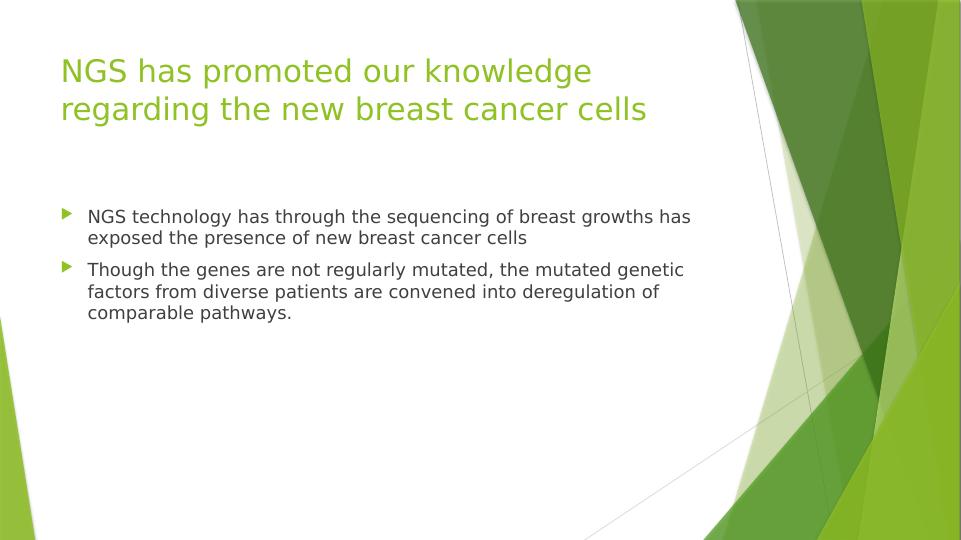 NGS has promoted our knowledge regarding the new breast cancer cells

NGS technology has through the sequencing of breast growths has exposed the presence of new breast cancer cells

Though the genes are not regularly mutated, the mutated genetic factors from diverse patients are convened into deregulation of comparable pathways.